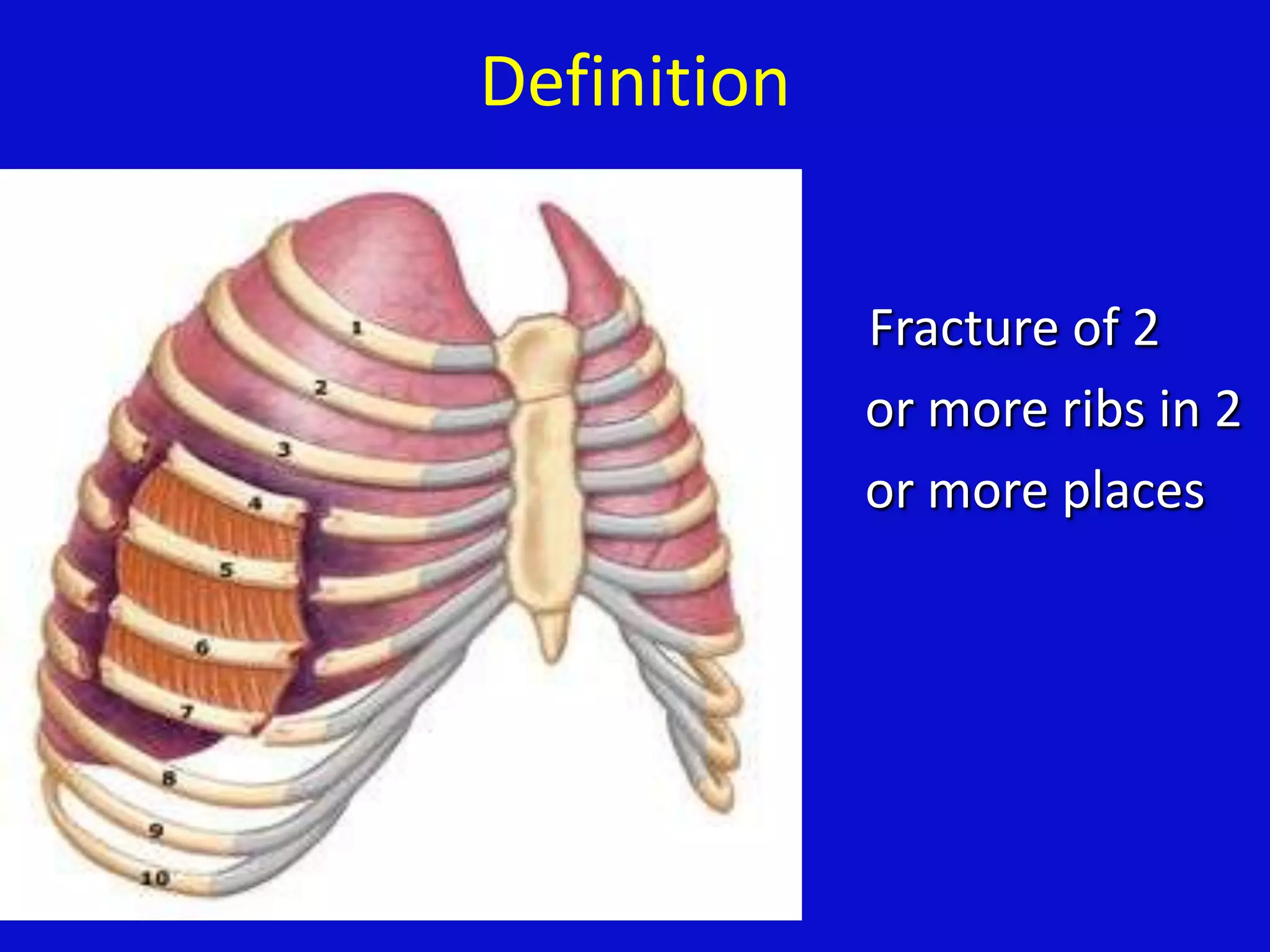 Definition

1
2
3
4
5
6
7
8
9
10

Fracture of 2 or more ribs in 2 or more places